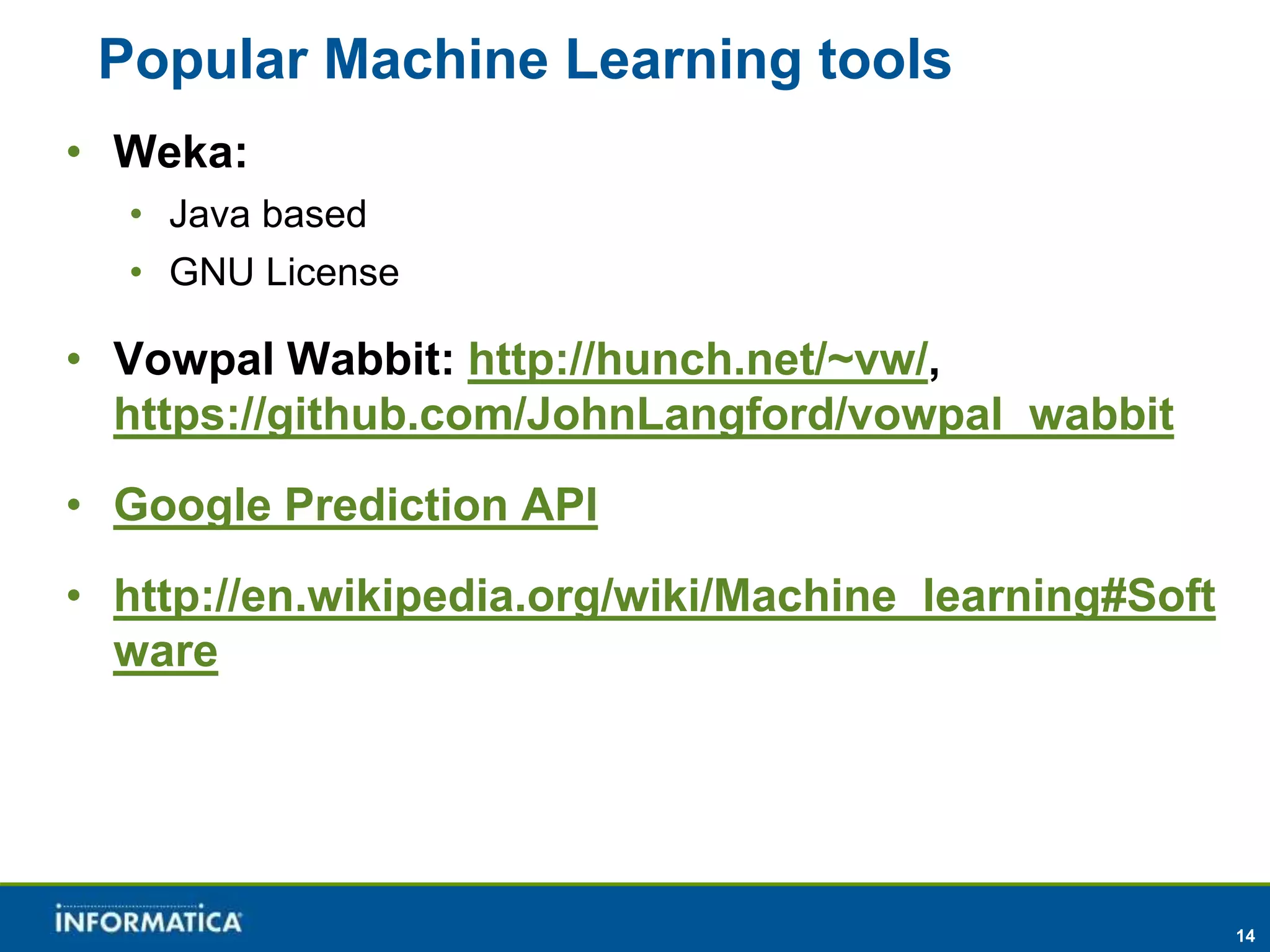 Popular Machine Learning tools

• Weka:
  • Java based
  • GNU License

• Vowpal Wabbit: http://hunch.net/~vw/, https://github.com/JohnLangford/vowpal_wabbit

• Google Prediction API

• http://en.wikipedia.org/wiki/Machine_learning#Software

INFORMATICA

14